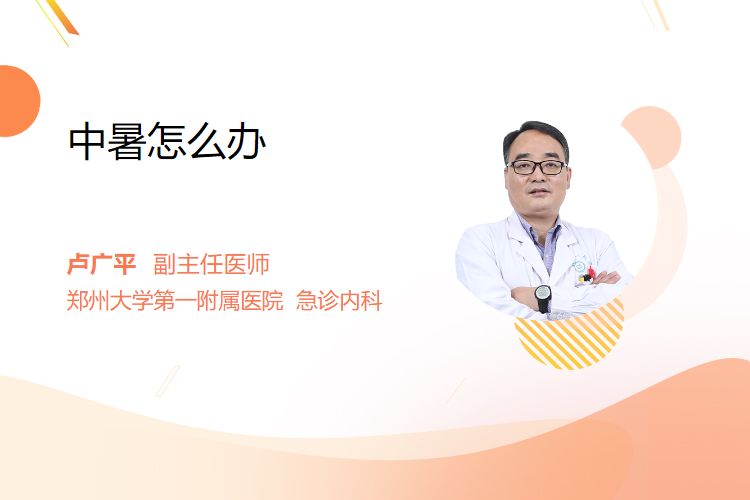 中暑怎么办

卢广平 副主任医师
郑州大学第一附属医院 急诊内科